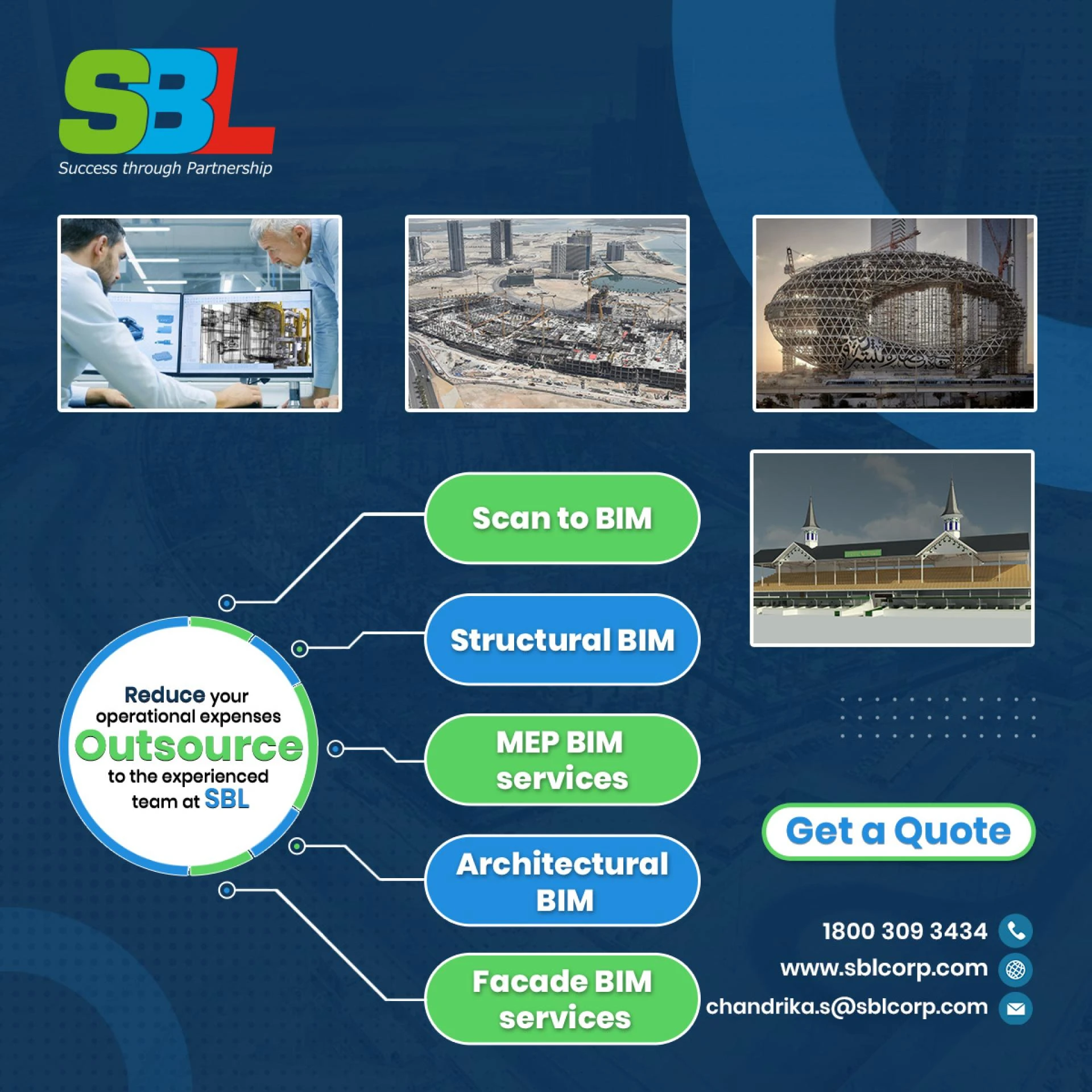 SBL
Success through Partnership

Reduce your operational expenses
Outsource
to the experienced team at SBL

Scan to BIM

Structural BIM

MEP BIM services

Architectural BIM

Facade BIM services

Get a Quote

1800 309 3434
www.sblcorp.com
chandrika.s@sblcorp.com